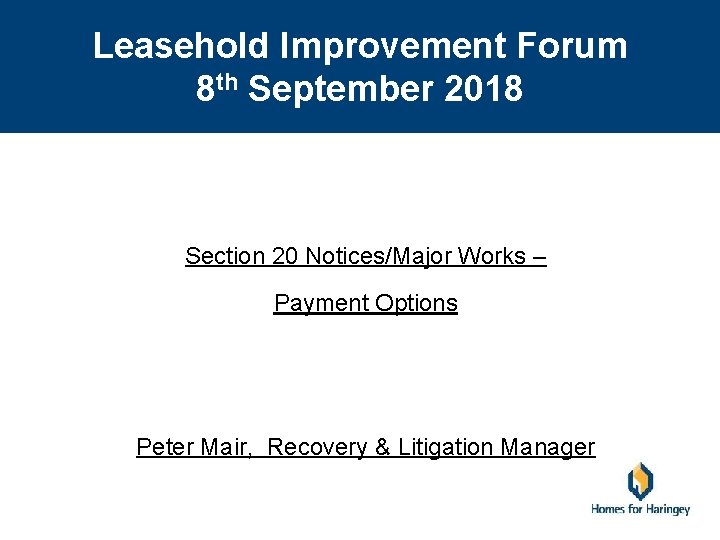 Leasehold Improvement Forum
8th September 2018

Section 20 Notices/Major Works –

Payment Options

Peter Mair, Recovery & Litigation Manager

Homes for Haringey